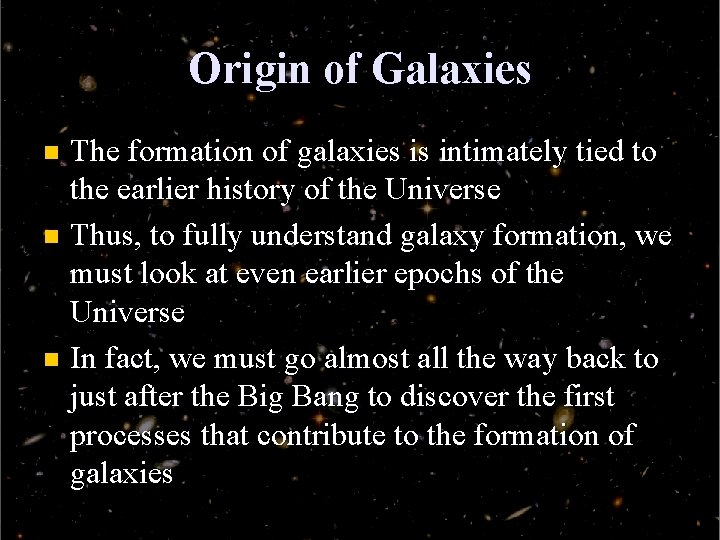 Origin of Galaxies

- The formation of galaxies is intimately tied to the earlier history of the Universe
- Thus, to fully understand galaxy formation, we must look at even earlier epochs of the Universe
- In fact, we must go almost all the way back to just after the Big Bang to discover the first processes that contribute to the formation of galaxies